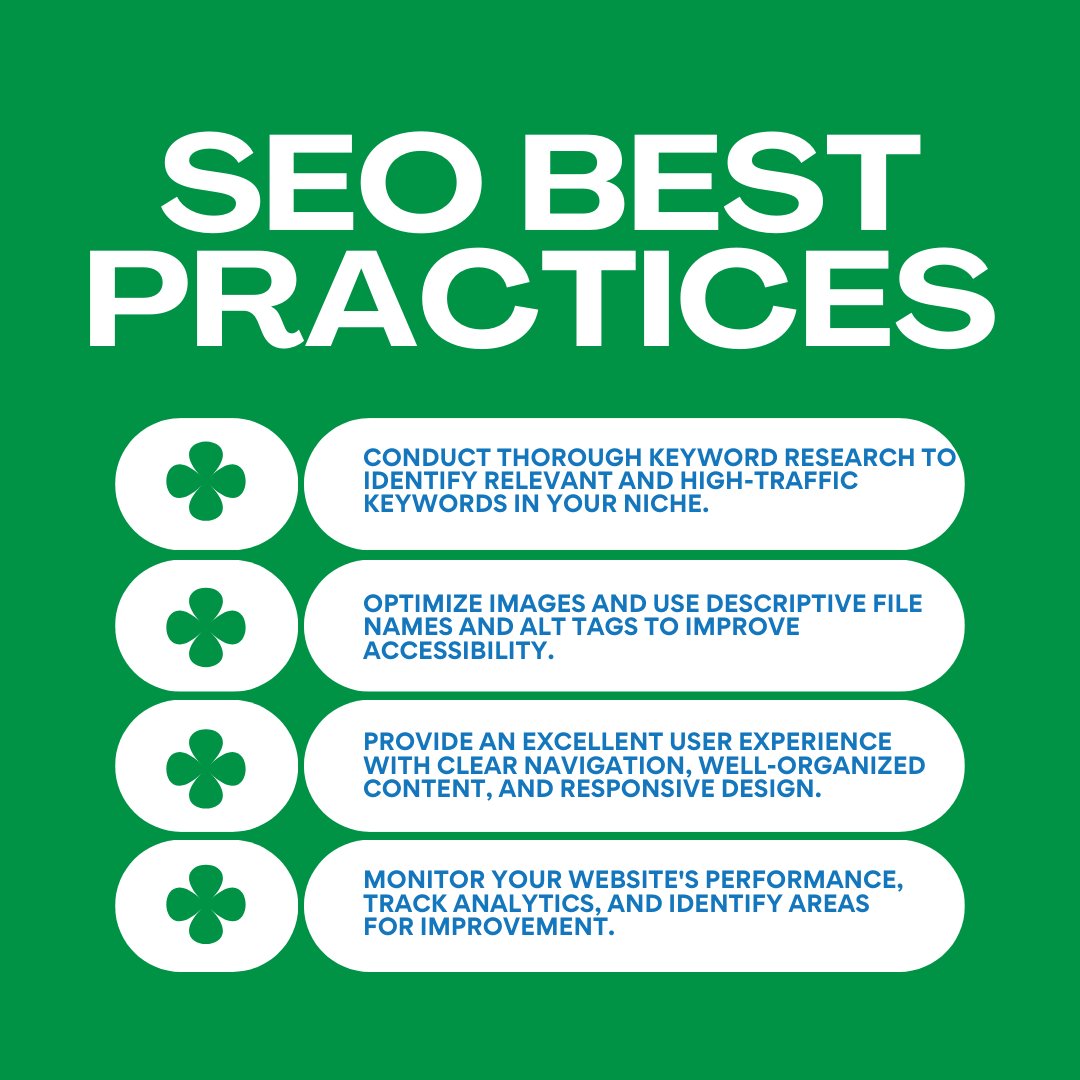 SEO BEST PRACTICES

CONDUCT THOROUGH KEYWORD RESEARCH TO IDENTIFY RELEVANT AND HIGH-TRAFFIC KEYWORDS IN YOUR NICHE.

OPTIMIZE IMAGES AND USE DESCRIPTIVE FILE NAMES AND ALT TAGS TO IMPROVE ACCESSIBILITY.

PROVIDE AN EXCELLENT USER EXPERIENCE WITH CLEAR NAVIGATION, WELL-ORGANIZED CONTENT, AND RESPONSIVE DESIGN.

MONITOR YOUR WEBSITE'S PERFORMANCE, TRACK ANALYTICS, AND IDENTIFY AREAS FOR IMPROVEMENT.